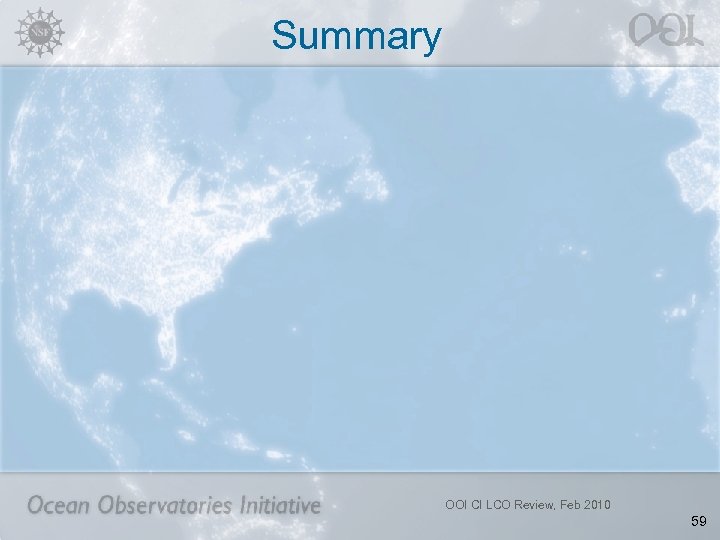 NSF

Summary

OOI

Ocean Observatories Initiative

OOI CI LCO Review, Feb 2010

59